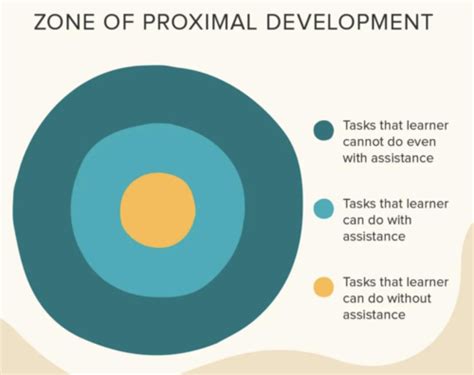 ZONE OF PROXIMAL DEVELOPMENT

Tasks that learner cannot do even with assistance

Tasks that learner can do with assistance

Tasks that learner can do without assistance